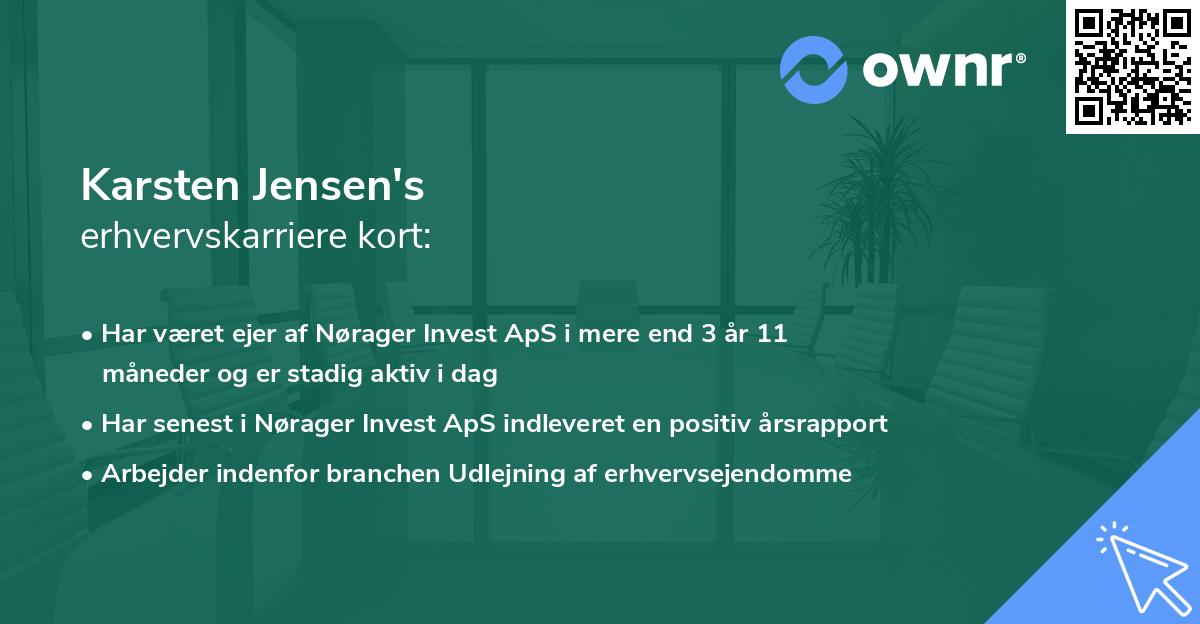 ownr®

Karsten Jensen's
erhvervskarriere kort:

• Har været ejer af Nørager Invest ApS i mere end 3 år 11 måneder og er stadig aktiv i dag
• Har senest i Nørager Invest ApS indleveret en positiv årsrapport
• Arbejder indenfor branchen Udlejning af erhvervsejendomme